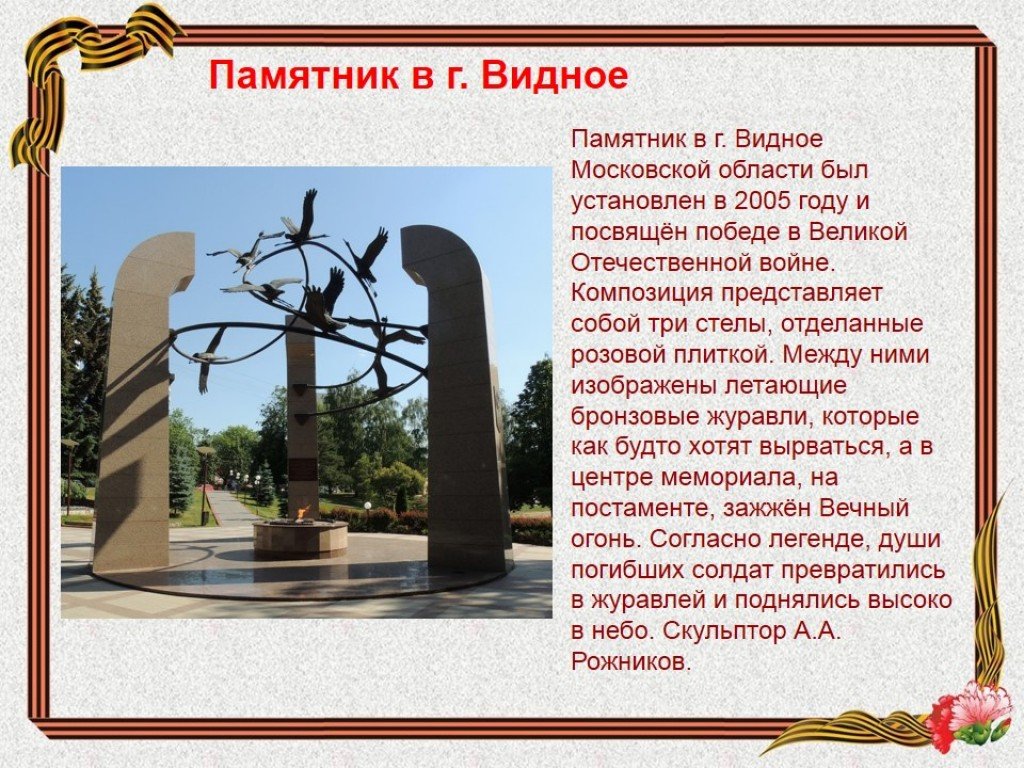 Памятник в г. Видное

Памятник в г. Видное Московской области был установлен в 2005 году и посвящён победе в Великой Отечественной войне. Композиция представляет собой три стелы, отделанные розовой плиткой. Между ними изображены летающие бронзовые журавли, которые как будто хотят вырваться, а в центре мемориала, на постаменте, зажжён Вечный огонь. Согласно легенде, души погибших солдат превратились в журавлей и поднялись высоко в небо. Скульптор А.А. Рожников.